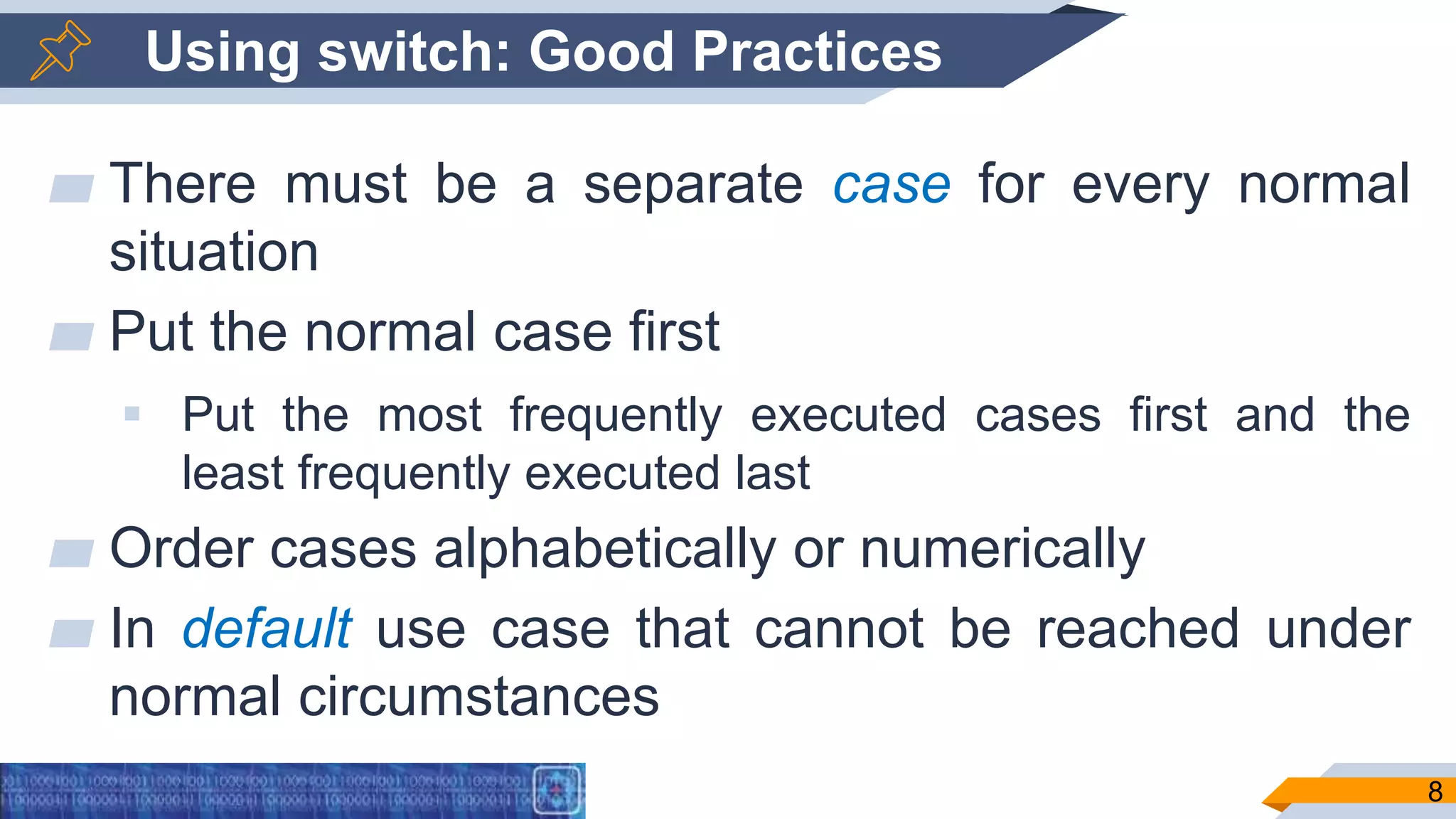 Using switch: Good Practices

There must be a separate case for every normal situation

Put the normal case first

Put the most frequently executed cases first and the least frequently executed last

Order cases alphabetically or numerically

In default use case that cannot be reached under normal circumstances

8